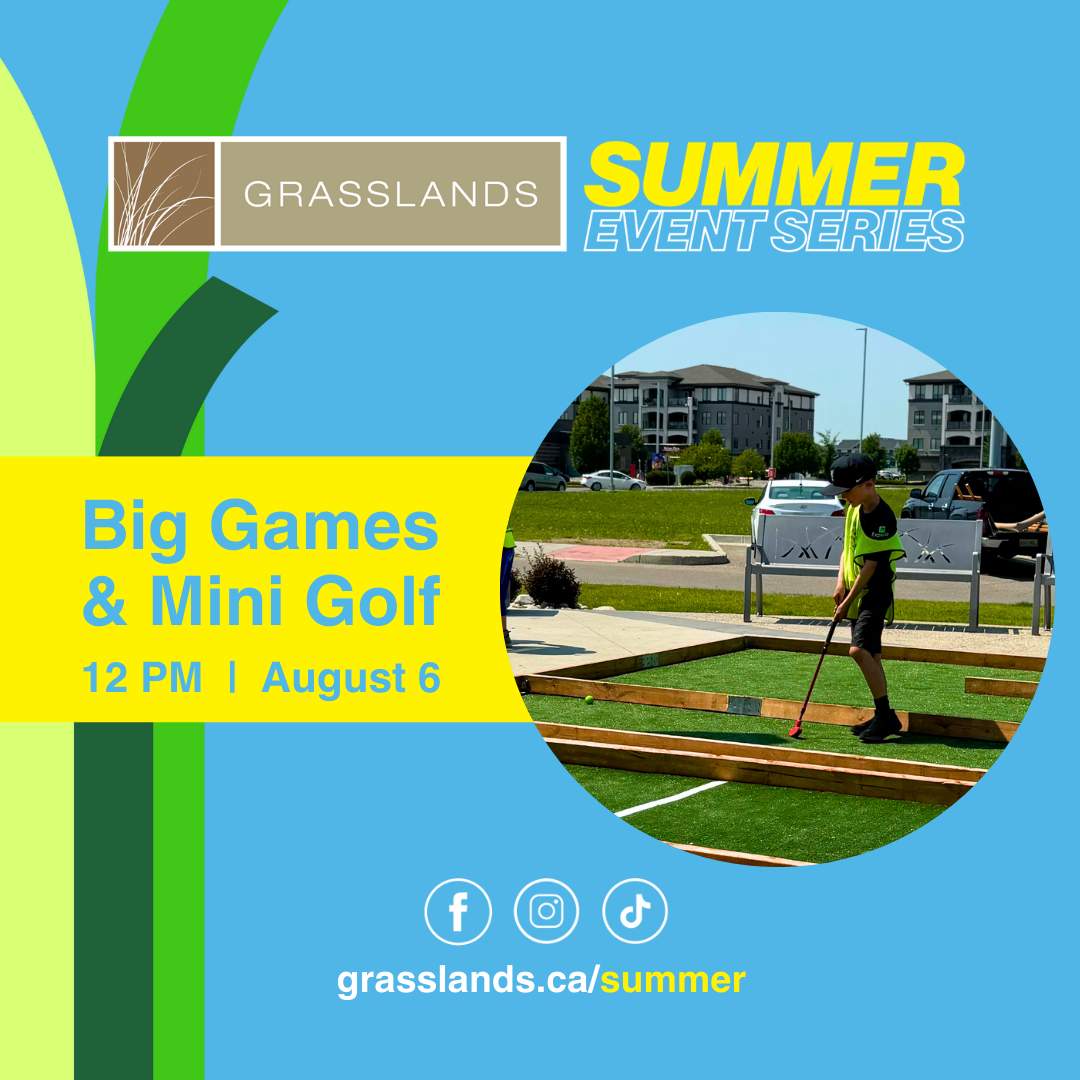 GRASSLANDS

SUMMER
EVENT SERIES

Big Games
& Mini Golf
12 PM | August 6

grasslands.ca/summer